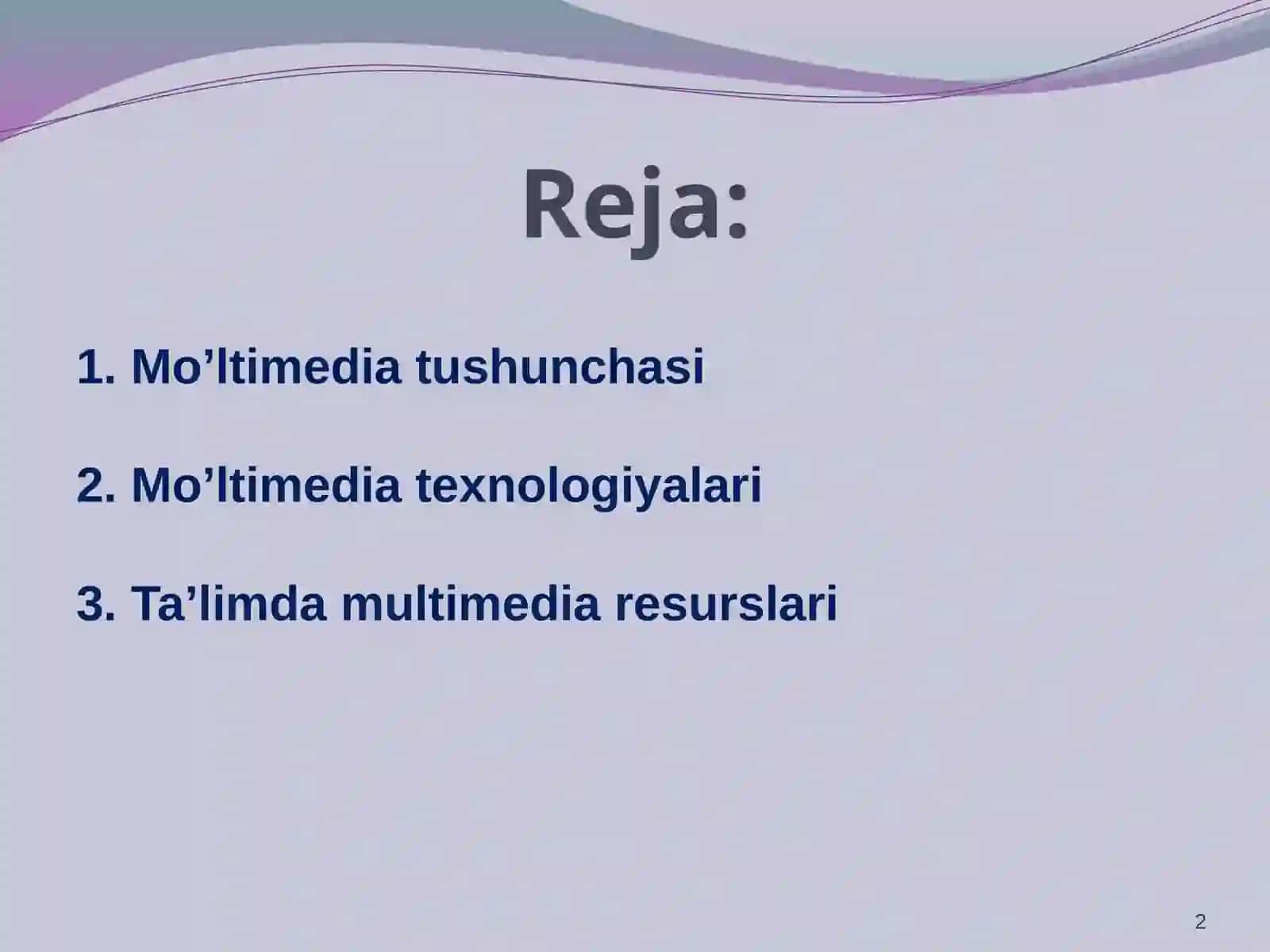 Reja:

1. Mo’ltimedia tushunchasi

2. Mo’ltimedia texnologiyalari

3. Ta’limda multimedia resurslari

2